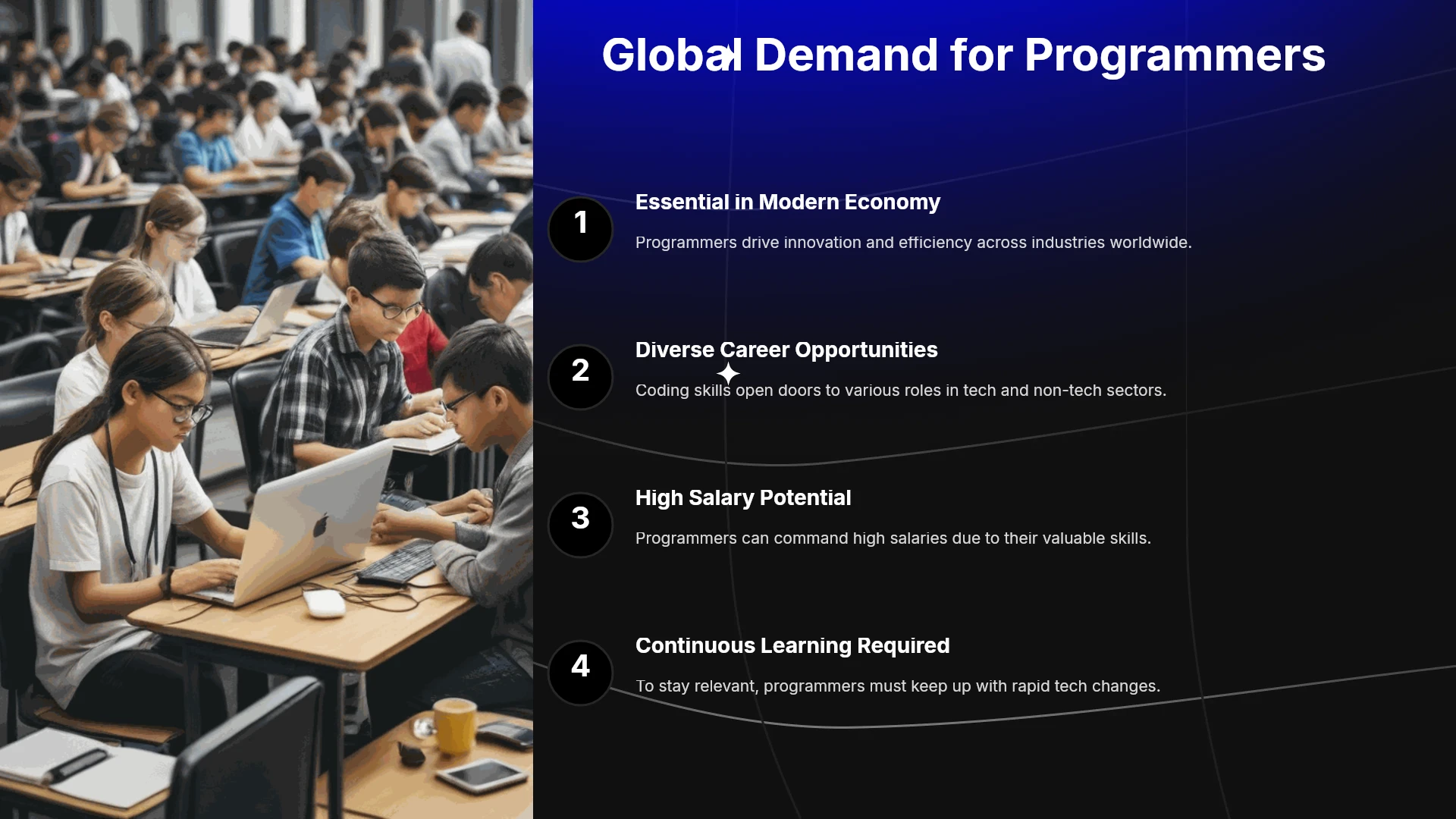 Global Demand for Programmers

1

Essential in Modern Economy

Programmers drive innovation and efficiency across industries worldwide.

2

Diverse Career Opportunities

Coding skills open doors to various roles in tech and non-tech sectors.

3

High Salary Potential

Programmers can command high salaries due to their valuable skills.

4

Continuous Learning Required

To stay relevant, programmers must keep up with rapid tech changes.